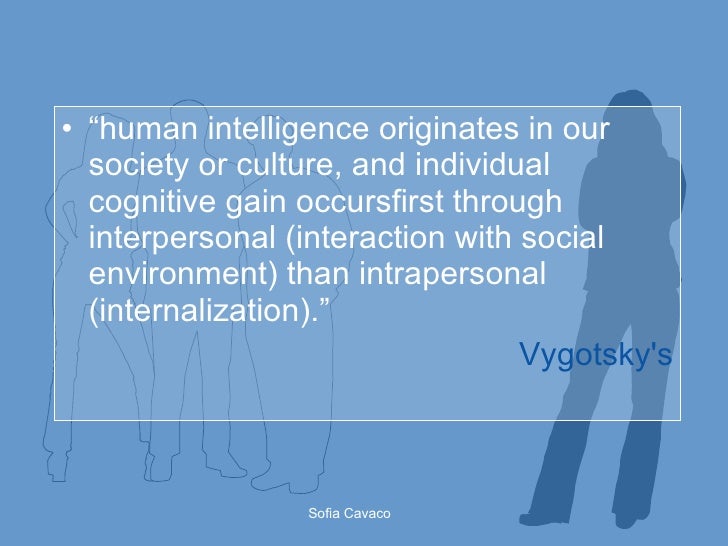 • “human intelligence originates in our society or culture, and individual cognitive gain occursfirst through interpersonal (interaction with social environment) than intrapersonal (internalization).”

Vygotsky's

Sofia Cavaco